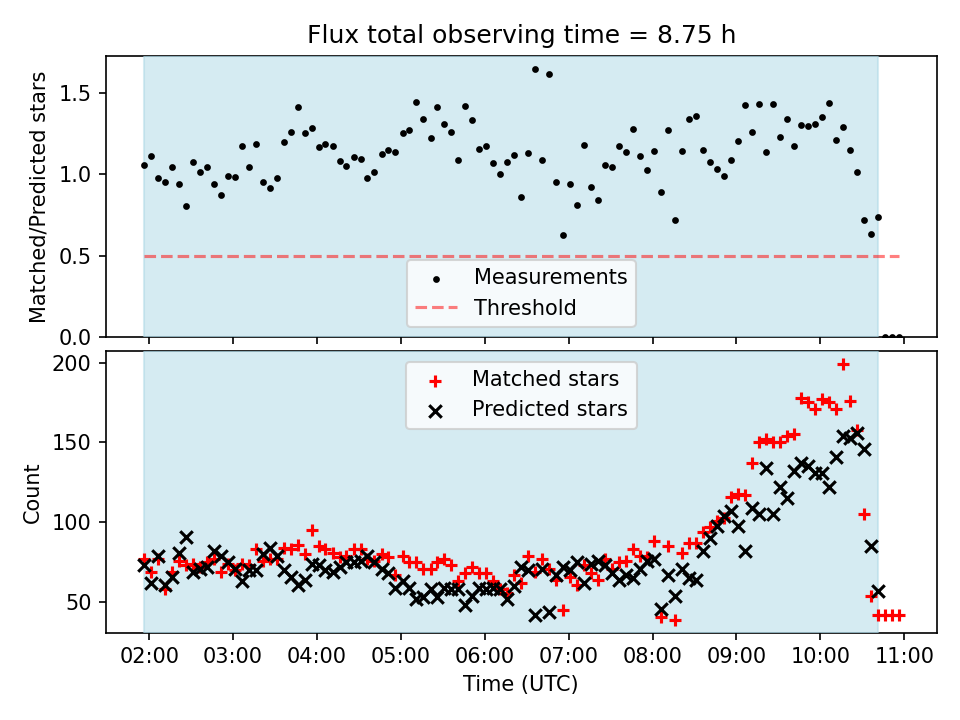 Flux total observing time = 8.75 h

Matched/Predicted stars

1.5
1.0
0.5
0.0

Measurements
Threshold

Count

200
150
100
50

Matched stars
Predicted stars

02:00 03:00 04:00 05:00 06:00 07:00 08:00 09:00 10:00 11:00

Time (UTC)